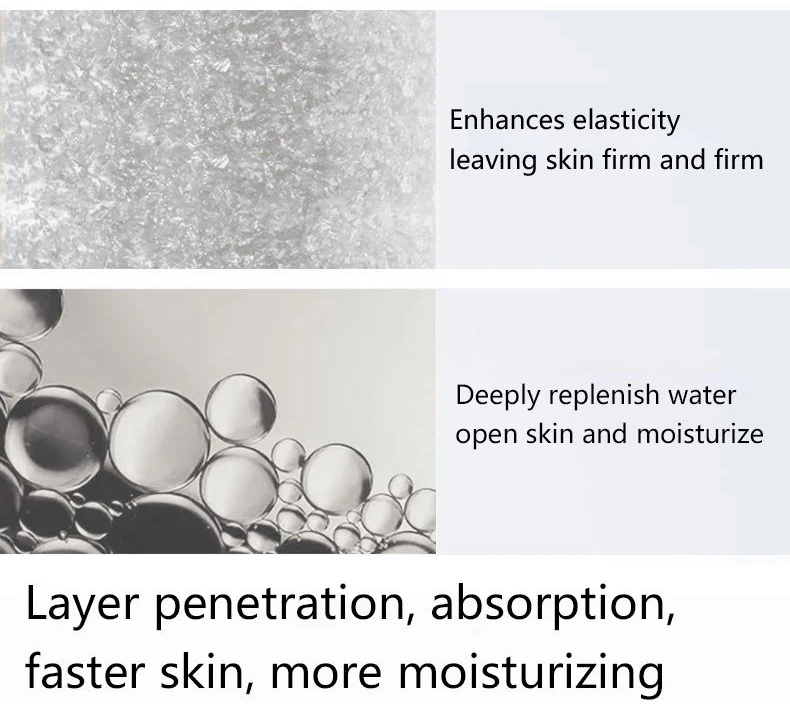 Enhances elasticity
leaving skin firm and firm

Deeply replenish water
open skin and moisturize

Layer penetration, absorption,
faster skin, more moisturizing